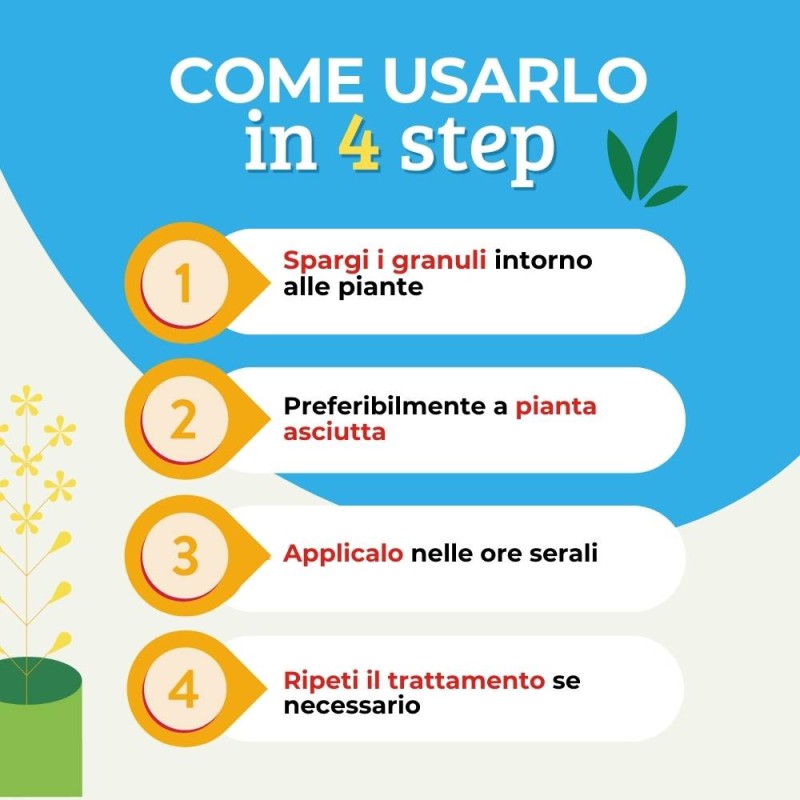 COME USARLO
in 4 step

1 Spargi i granuli intorno alle piante

2 Preferibilmente a pianta asciutta

3 Applicalo nelle ore serali

4 Ripeti il trattamento se necessario